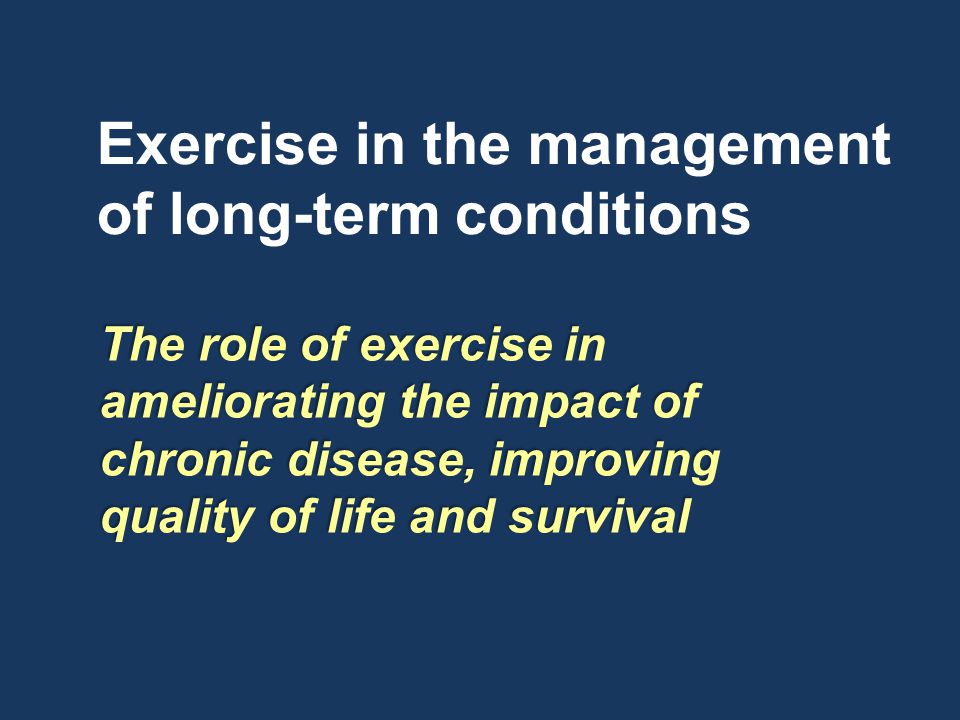 Exercise in the management of long-term conditions

The role of exercise in ameliorating the impact of chronic disease, improving quality of life and survival